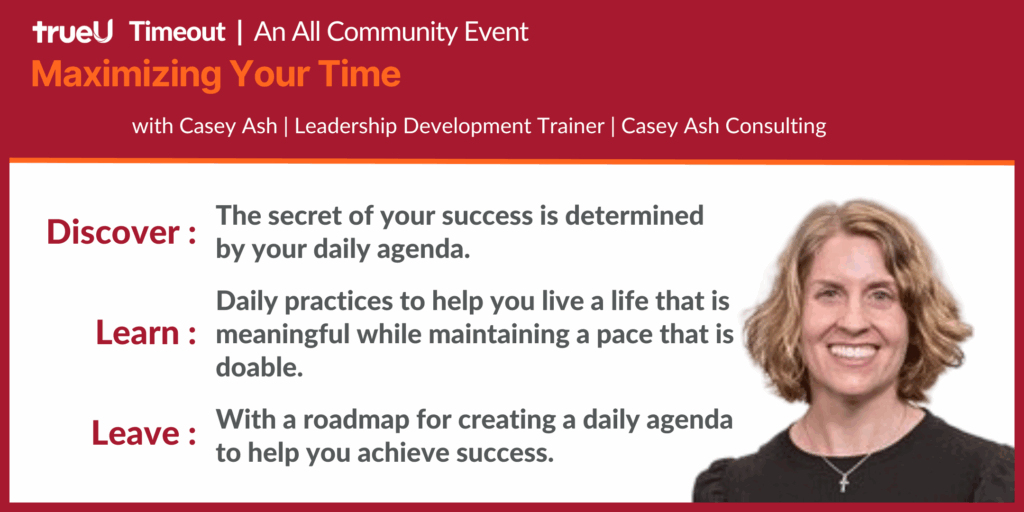 trueU Timeout | An All Community Event

Maximizing Your Time

with Casey Ash | Leadership Development Trainer | Casey Ash Consulting

Discover : The secret of your success is determined by your daily agenda.

Learn : Daily practices to help you live a life that is meaningful while maintaining a pace that is doable.

Leave : With a roadmap for creating a daily agenda to help you achieve success.